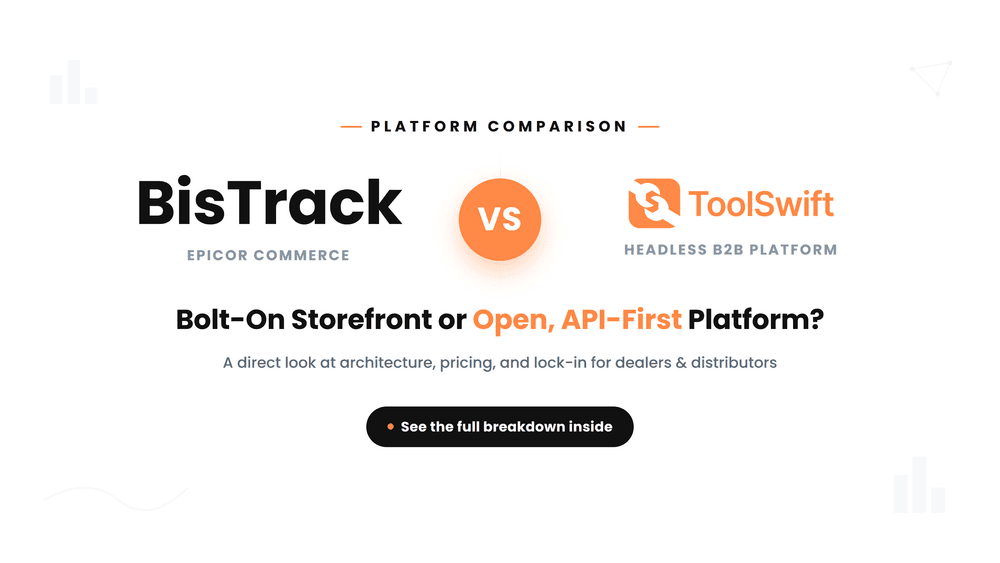 PLATFORM COMPARISON

BisTrack
EPICOR COMMERCE

VS

ToolSwift
HEADLESS B2B PLATFORM

Bolt-On Storefront or Open, API-First Platform?

A direct look at architecture, pricing, and lock-in for dealers & distributors

See the full breakdown inside